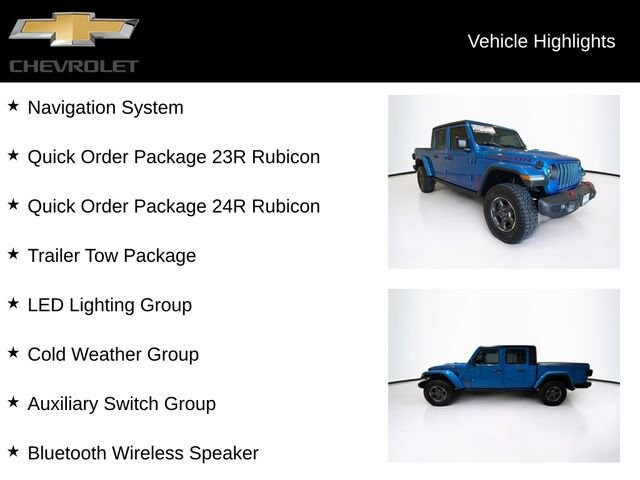 CHEVROLET

Vehicle Highlights

★ Navigation System

★ Quick Order Package 23R Rubicon

★ Quick Order Package 24R Rubicon

★ Trailer Tow Package

★ LED Lighting Group

★ Cold Weather Group

★ Auxiliary Switch Group

★ Bluetooth Wireless Speaker